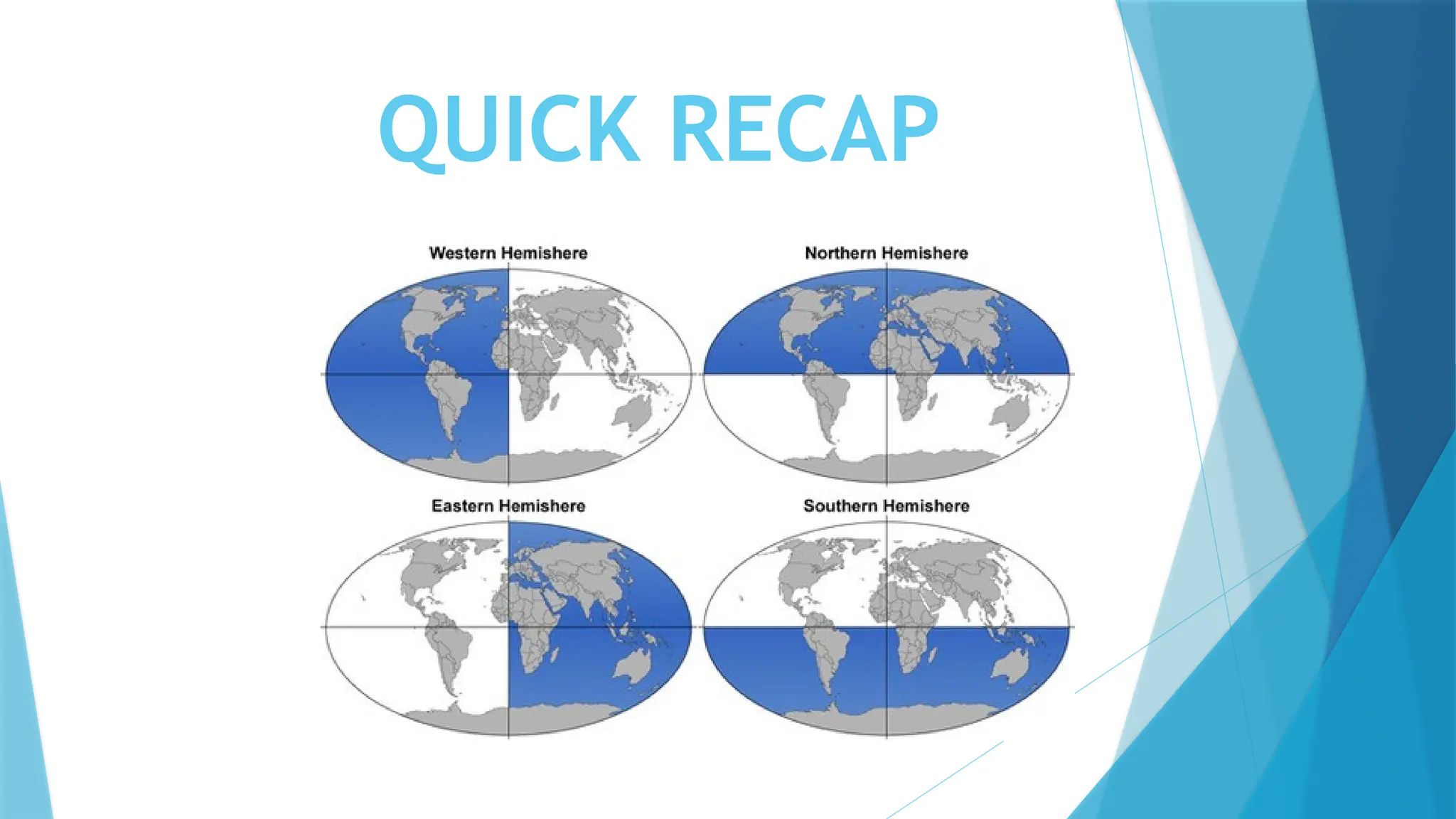 QUICK RECAP

Western Hemishere

Northern Hemishere

Eastern Hemishere

Southern Hemishere